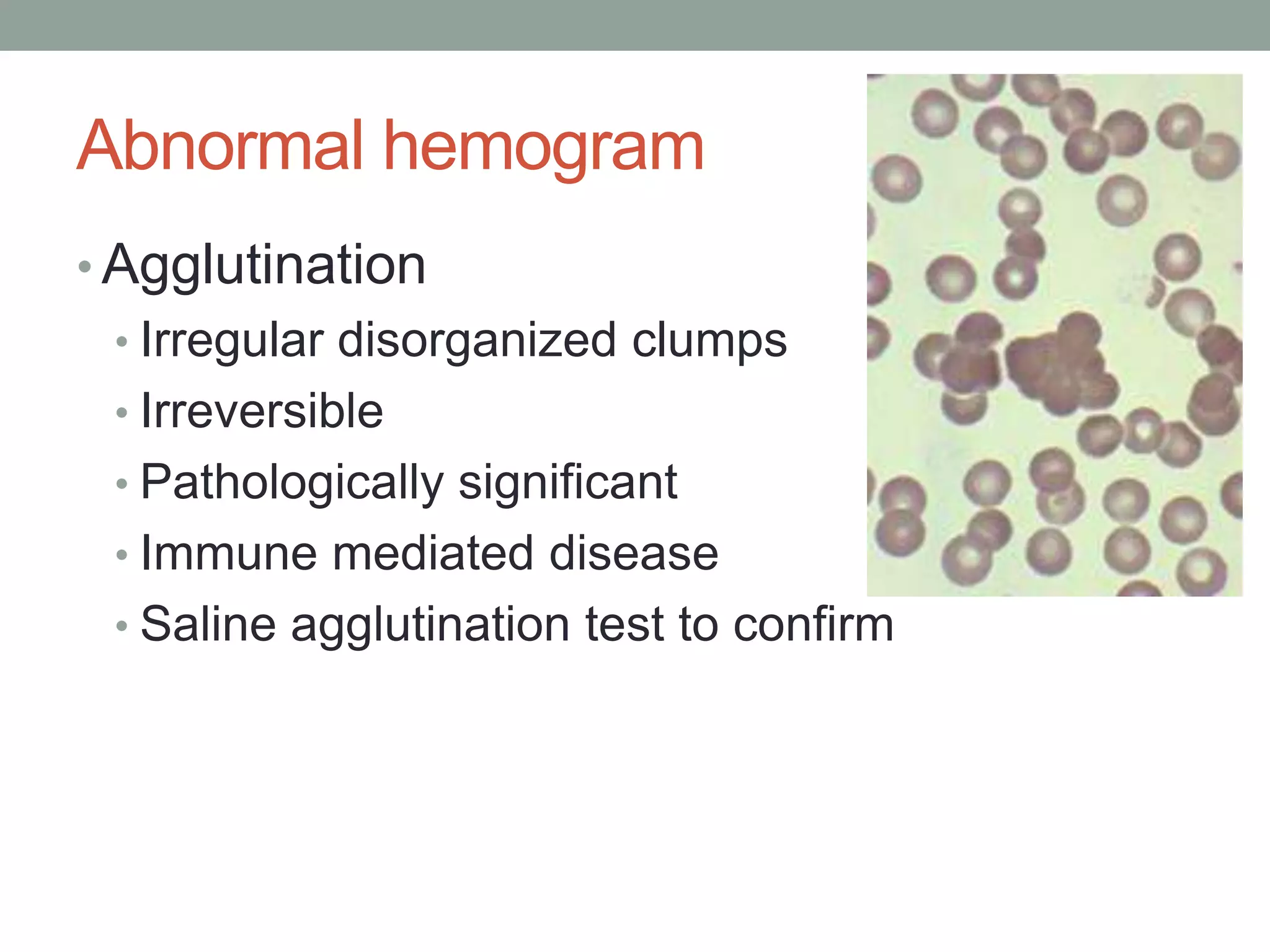 Abnormal hemogram

• Agglutination
  • Irregular disorganized clumps
  • Irreversible
  • Pathologically significant
  • Immune mediated disease
  • Saline agglutination test to confirm